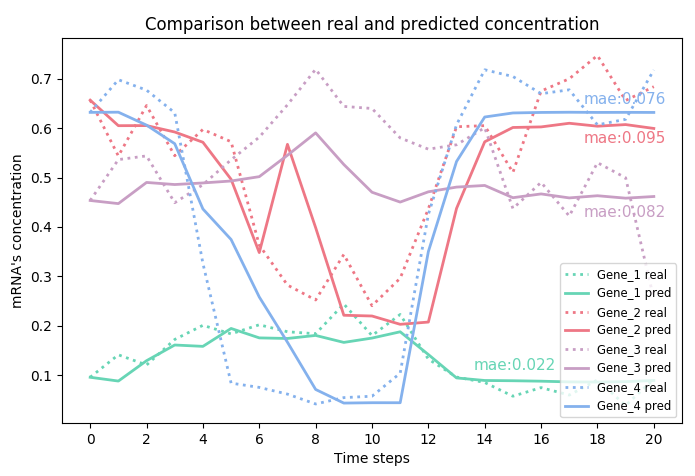 Comparison between real and predicted concentration

mRNA's concentration

0.7
0.6
0.5
0.4
0.3
0.2
0.1

mae:0.076
mae:0.095
mae:0.082
mae:0.022

Gene_1 real
Gene_1 pred
Gene_2 real
Gene_2 pred
Gene_3 real
Gene_3 pred
Gene_4 real
Gene_4 pred

0 2 4 6 8 10 12 14 16 18 20

Time steps